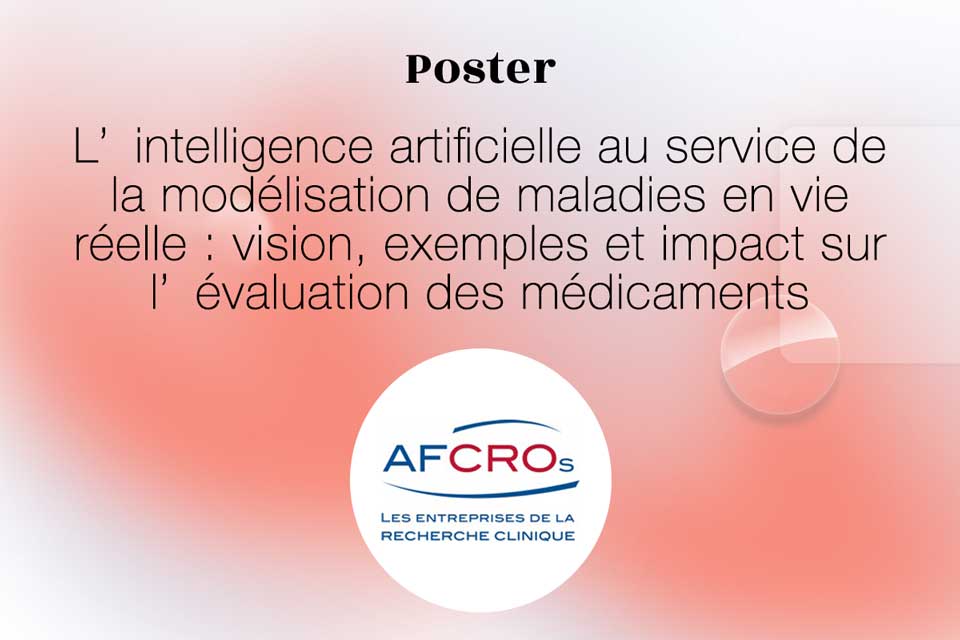 Poster

L’ intelligence artificielle au service de la modélisation de maladies en vie réelle : vision, exemples et impact sur l’ évaluation des médicaments

AFCROs

LES ENTREPRISES DE LA RECHERCHE CLINIQUE